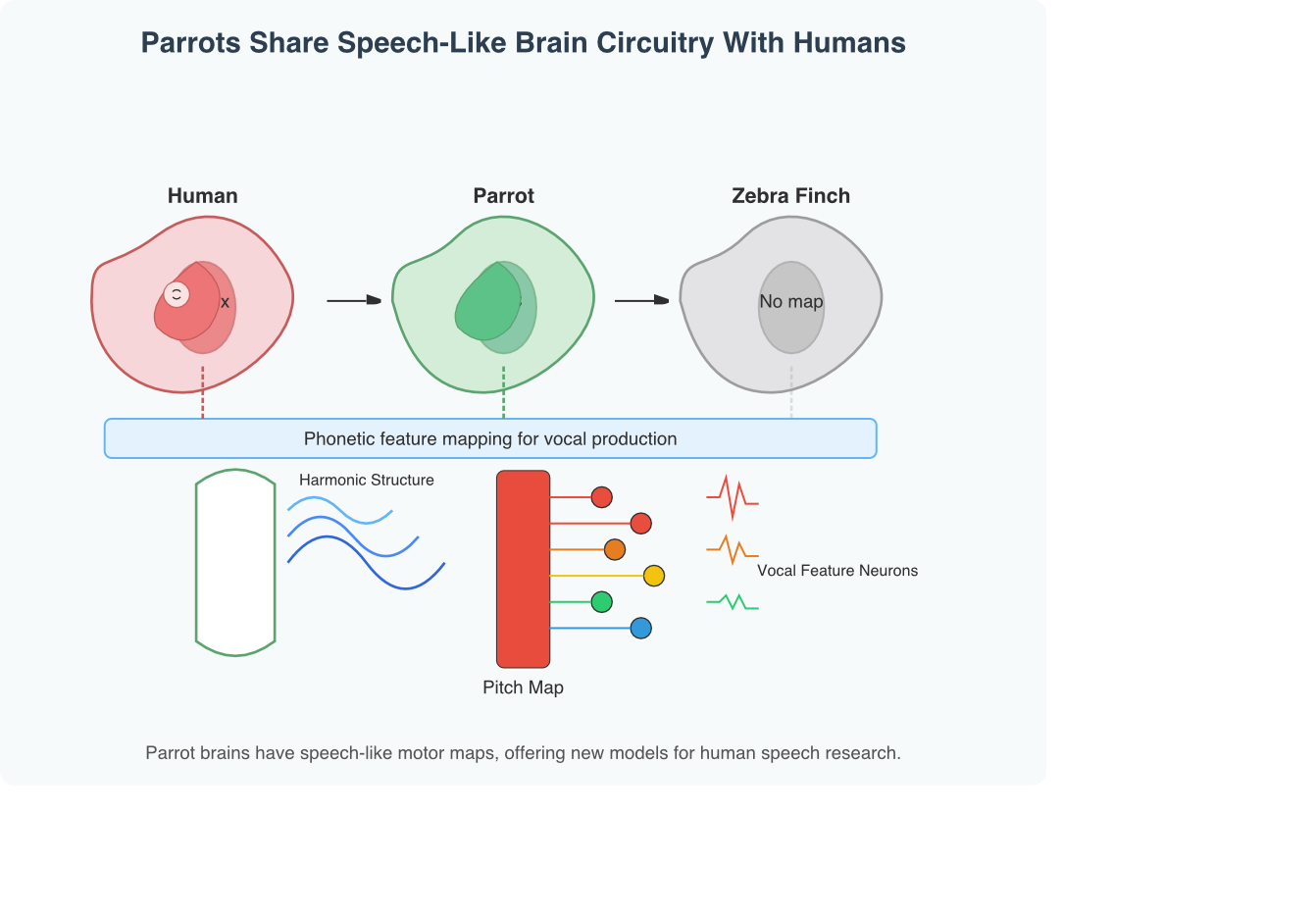 Parrots Share Speech-Like Brain Circuitry With Humans

Human

x

Parrot

Zebra Finch

No map

Phonetic feature mapping for vocal production

Harmonic Structure

Pitch Map

Vocal Feature Neurons

Parrot brains have speech-like motor maps, offering new models for human speech research.